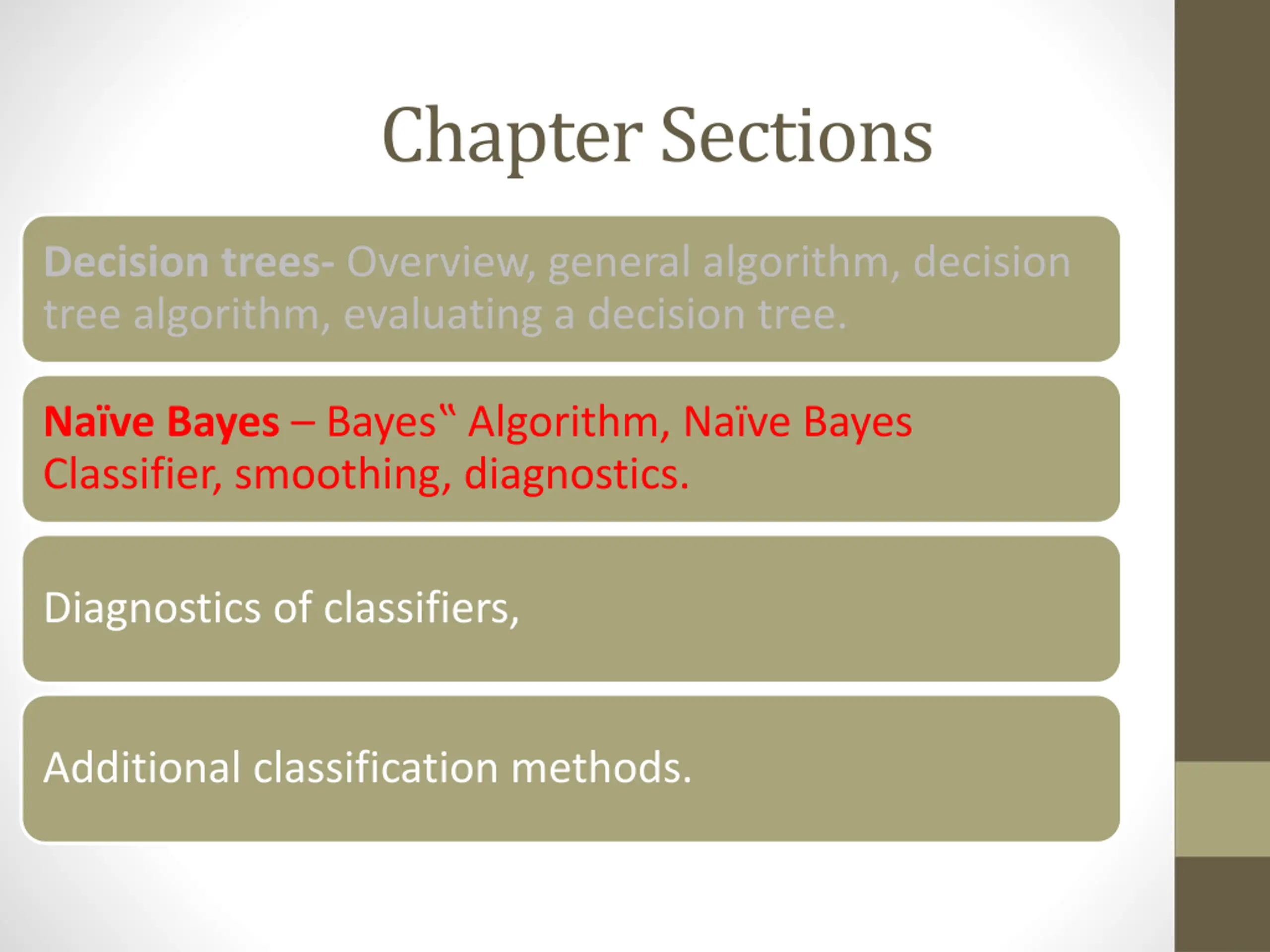 Chapter Sections

Decision trees- Overview, general algorithm, decision tree algorithm, evaluating a decision tree.

Naïve Bayes – Bayes‟ Algorithm, Naïve Bayes Classifier, smoothing, diagnostics.

Diagnostics of classifiers,

Additional classification methods.